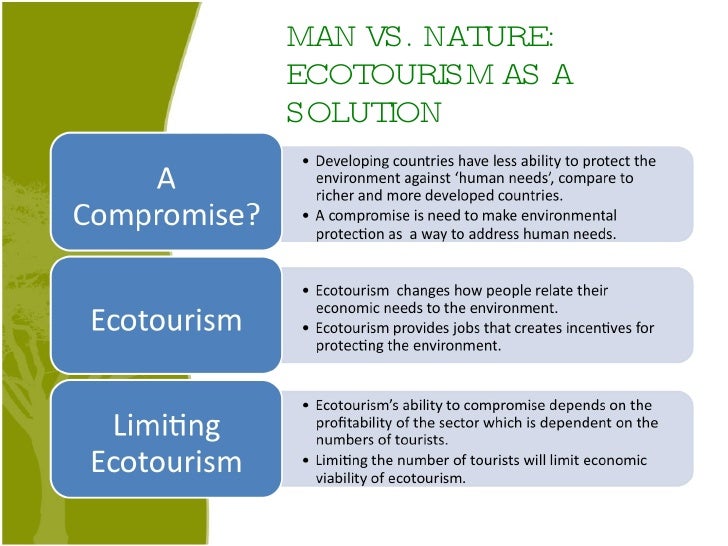 MAN VS. NATURE: ECOTOURISM AS A SOLUTION

A Compromise?

• Developing countries have less ability to protect the environment against ‘human needs’, compare to richer and more developed countries.
• A compromise is need to make environmental protection as a way to address human needs.

Ecotourism

• Ecotourism changes how people relate their economic needs to the environment.
• Ecotourism provides jobs that creates incentives for protecting the environment.

Limiting Ecotourism

• Ecotourism’s ability to compromise depends on the profitability of the sector which is dependent on the numbers of tourists.
• Limiting the number of tourists will limit economic viability of ecotourism.